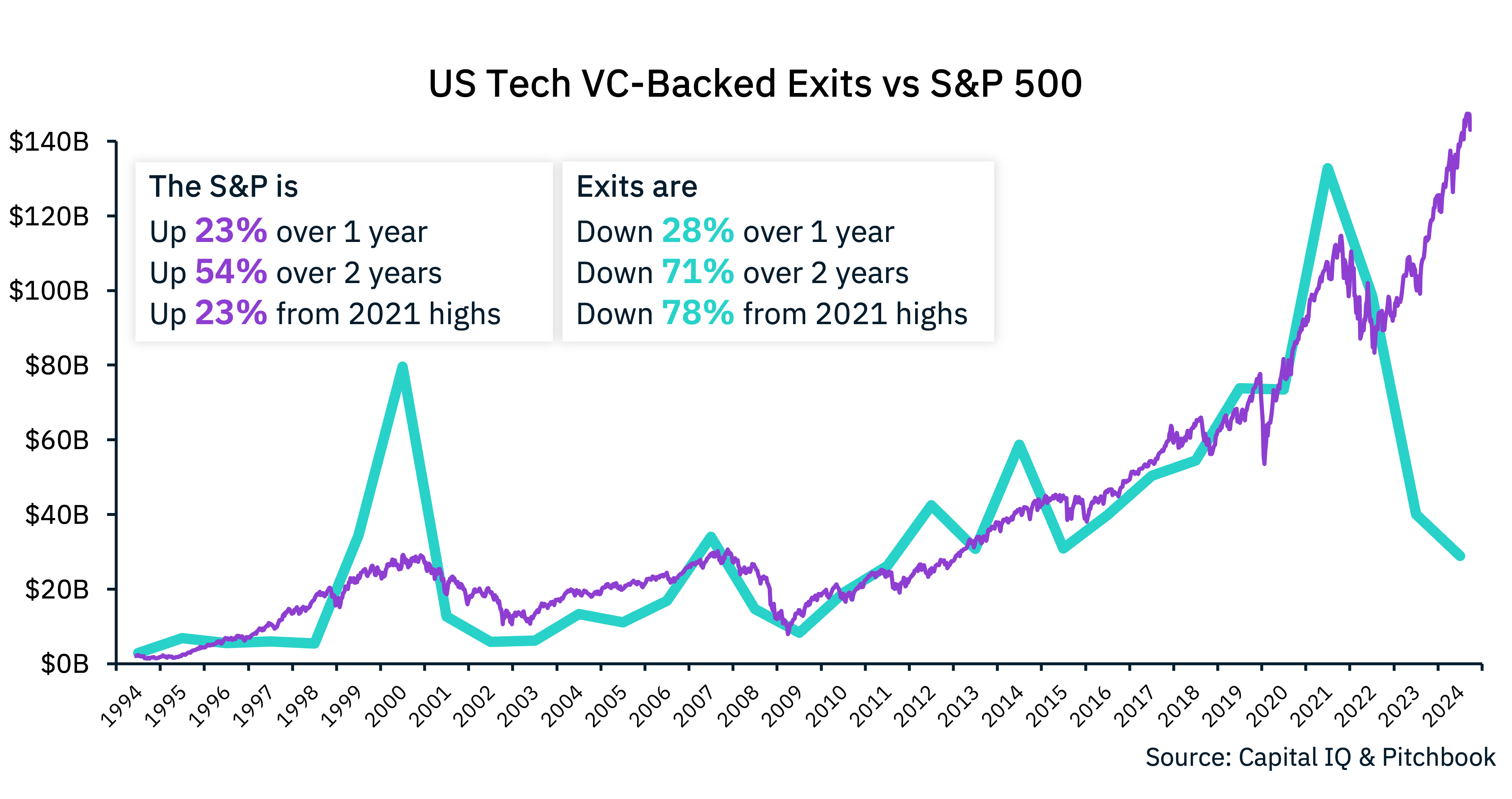 US Tech VC-Backed Exits vs S&P 500

The S&P is
Up 23% over 1 year
Up 54% over 2 years
Up 23% from 2021 highs

Exits are
Down 28% over 1 year
Down 71% over 2 years
Down 78% from 2021 highs

$140B
$120B
$100B
$80B
$60B
$40B
$20B
$0B

1994 1995 1996 1997 1998 1999 2000 2001 2002 2003 2004 2005 2006 2007 2008 2009 2010 2011 2012 2013 2014 2015 2016 2017 2018 2019 2020 2021 2022 2023 2024

Source: Capital IQ & Pitchbook